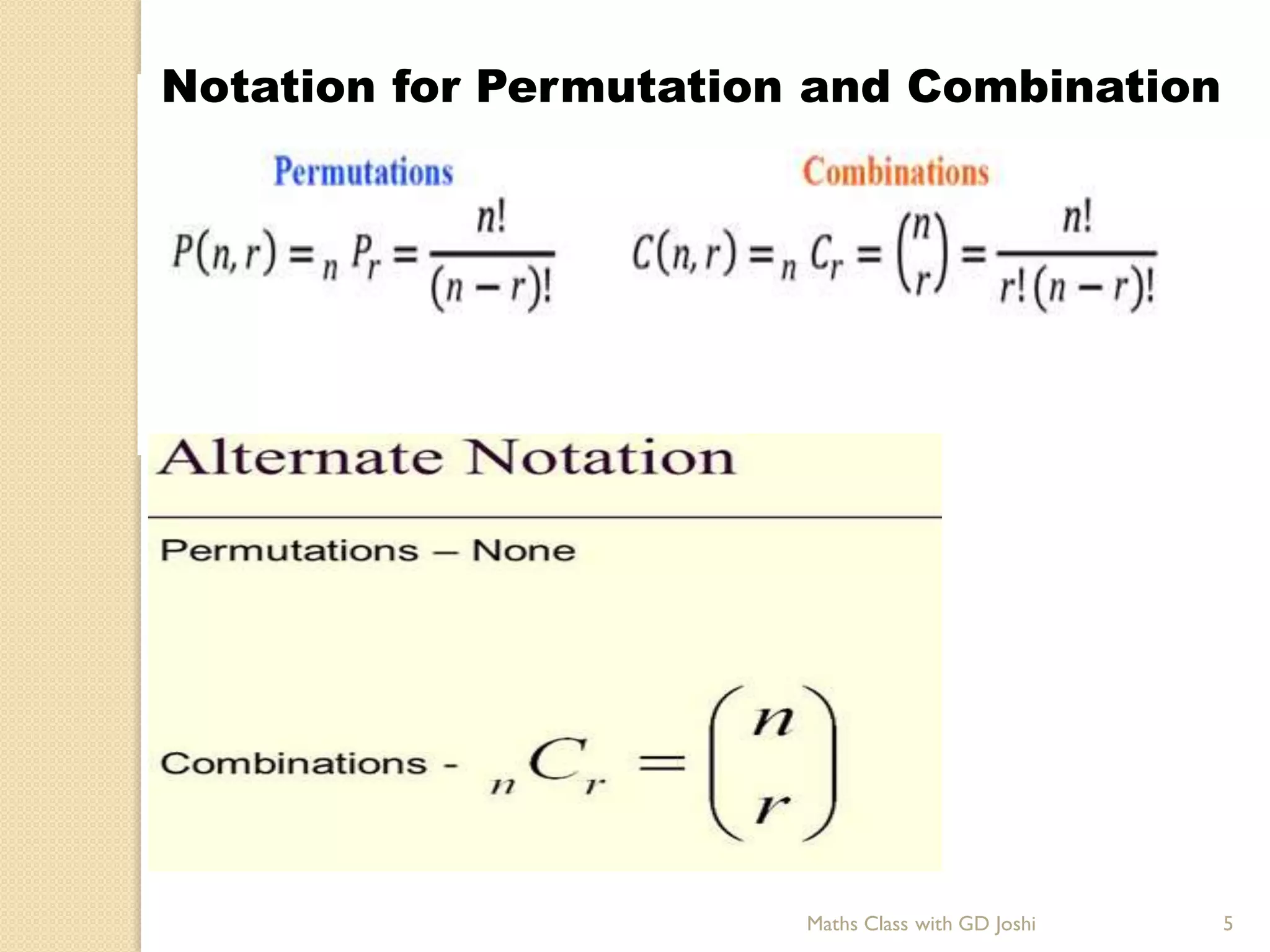 Notation for Permutation and Combination

Permutations

$P(n,r) = {}_nP_r = \frac{n!}{(n-r)!}$

Combinations

$C(n,r) = {}_nC_r = \binom{n}{r} = \frac{n!}{r!(n-r)!}$

Alternate Notation

Permutations – None

Combinations - ${}_nC_r = \binom{n}{r}$

Maths Class with GD Joshi

5